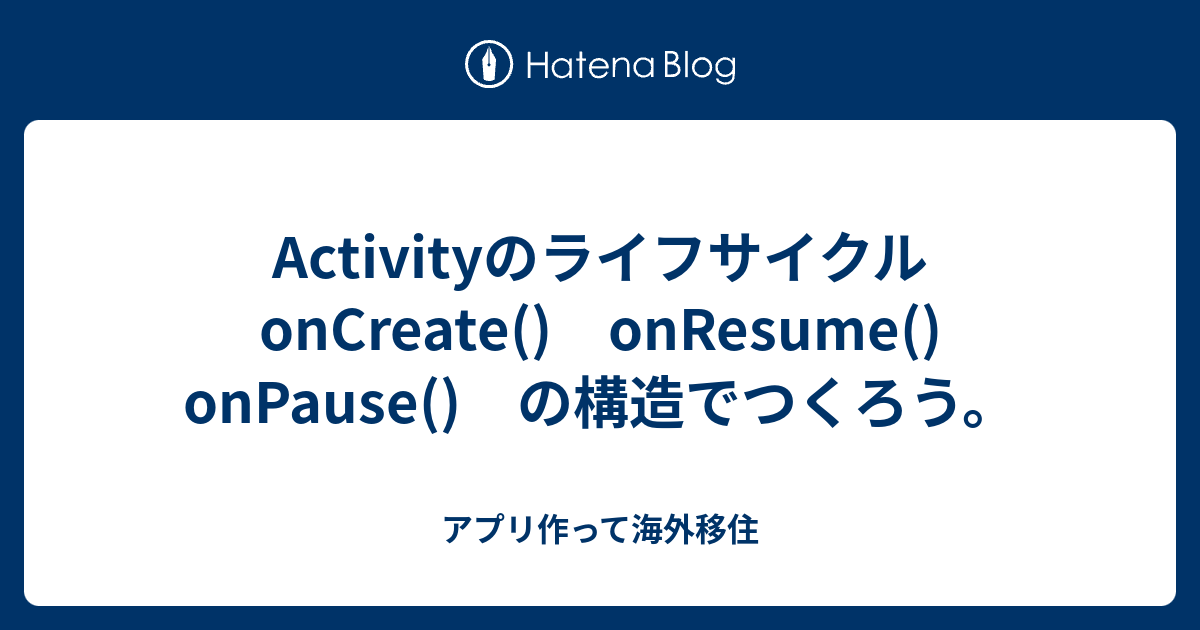 Hatena Blog

Activityのライフサイクル onCreate()　onResume() onPause()　の構造でつくろう。

アプリ作って海外移住